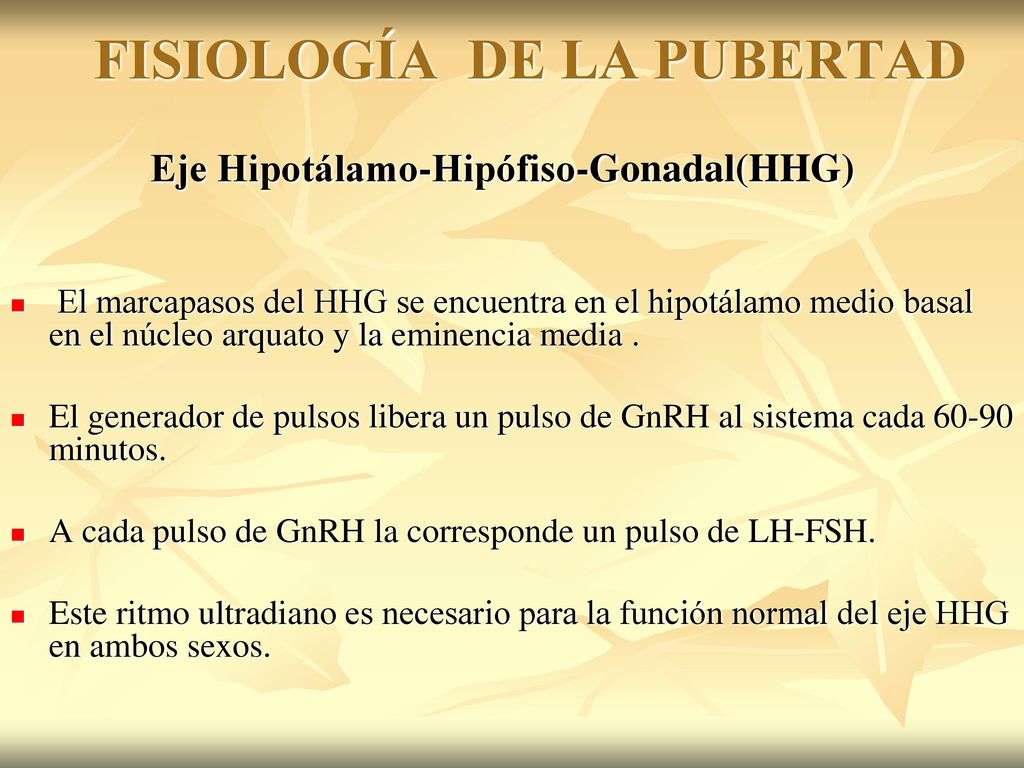 FISIOLOGÍA DE LA PUBERTAD

Eje Hipotálamo-Hipófiso-Gonadal(HHG)

- El marcapasos del HHG se encuentra en el hipotálamo medio basal en el núcleo arquato y la eminencia media .
- El generador de pulsos libera un pulso de GnRH al sistema cada 60-90 minutos.
- A cada pulso de GnRH la corresponde un pulso de LH-FSH.
- Este ritmo ultradiano es necesario para la función normal del eje HHG en ambos sexos.